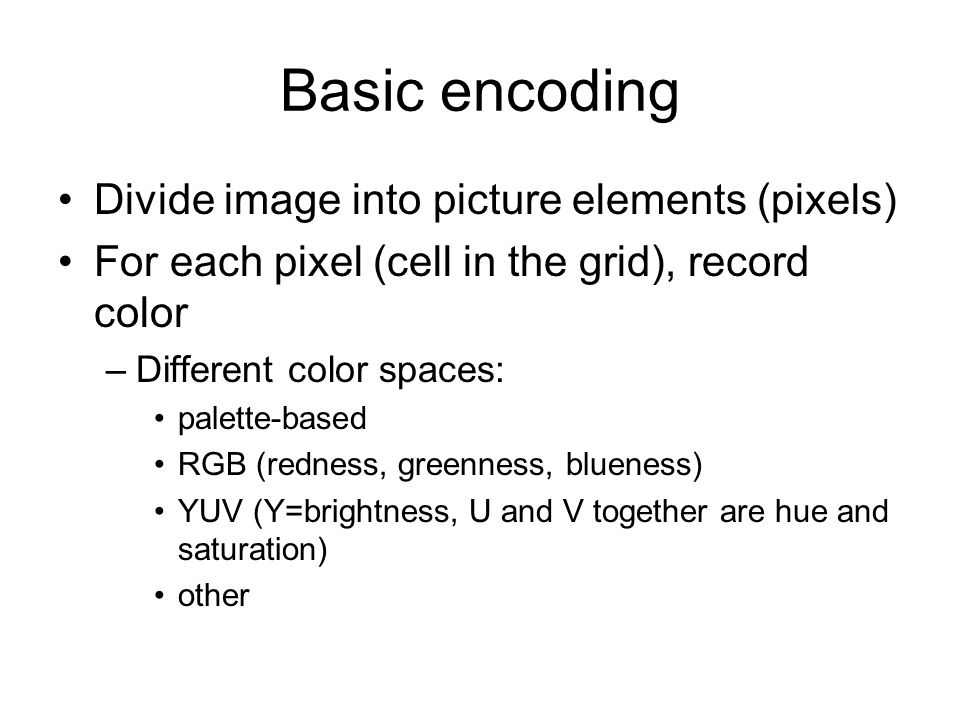 Basic encoding

• Divide image into picture elements (pixels)
• For each pixel (cell in the grid), record color
– Different color spaces:
• palette-based
• RGB (redness, greenness, blueness)
• YUV (Y=brightness, U and V together are hue and saturation)
• other